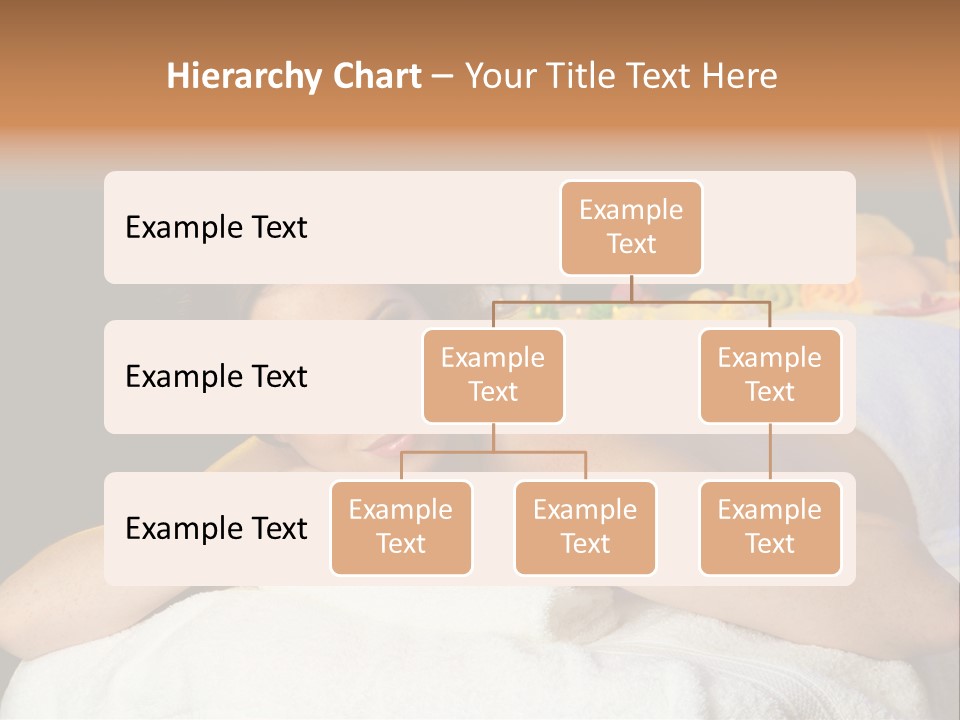 Hierarchy Chart – Your Title Text Here

Example Text

Example Text

Example Text

Example Text

Example Text

Example Text

Example Text

Example Text

Example Text